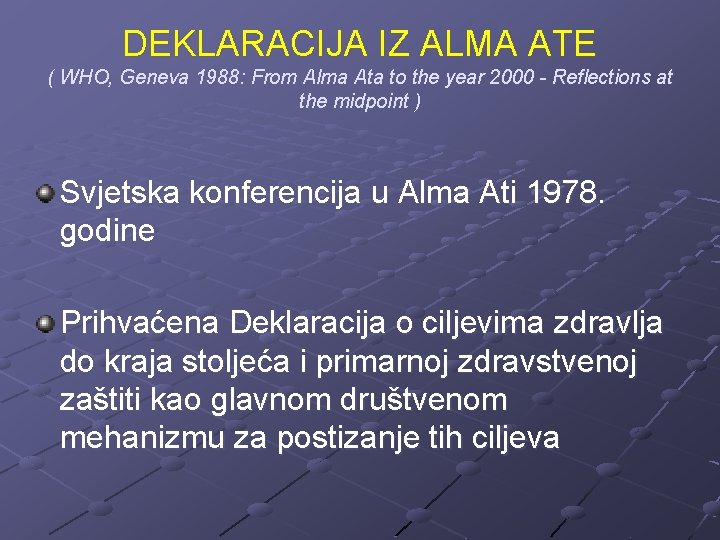 DEKLARACIJA IZ ALMA ATE
( WHO, Geneva 1988: From Alma Ata to the year 2000 - Reflections at the midpoint )

Svjetska konferencija u Alma Ati 1978. godine

Prihvaćena Deklaracija o ciljevima zdravlja do kraja stoljeća i primarnoj zdravstvenoj zaštiti kao glavnom društvenom mehanizmu za postizanje tih ciljeva